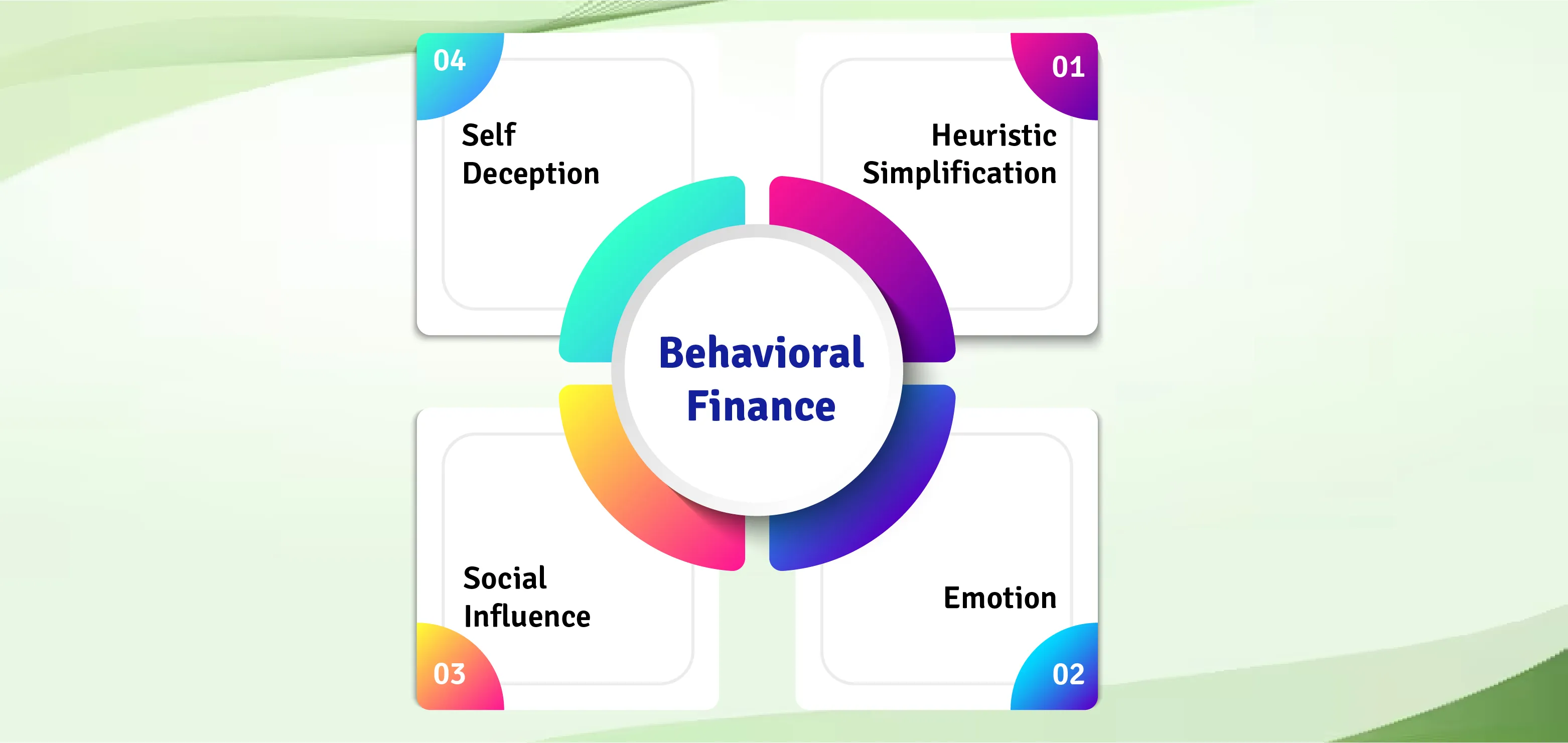 04
Self Deception

01
Heuristic Simplification

Behavioral Finance

Social Influence
03

Emotion
02